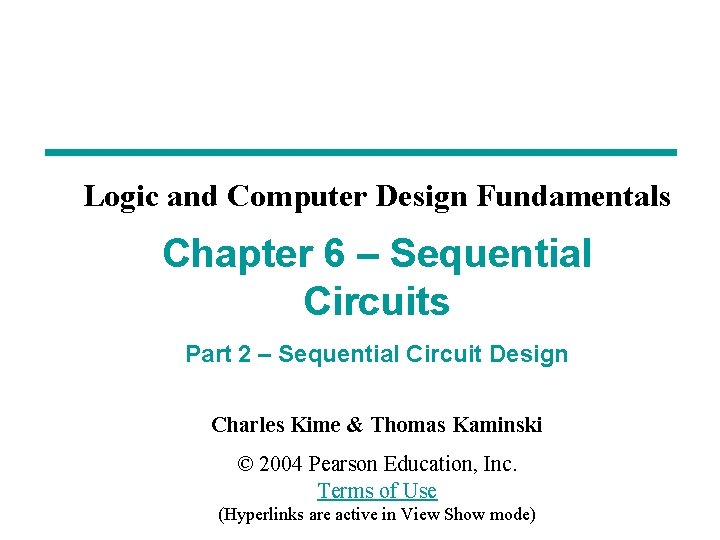 Logic and Computer Design Fundamentals

Chapter 6 – Sequential Circuits

Part 2 – Sequential Circuit Design

Charles Kime & Thomas Kaminski

© 2004 Pearson Education, Inc.
Terms of Use
(Hyperlinks are active in View Show mode)